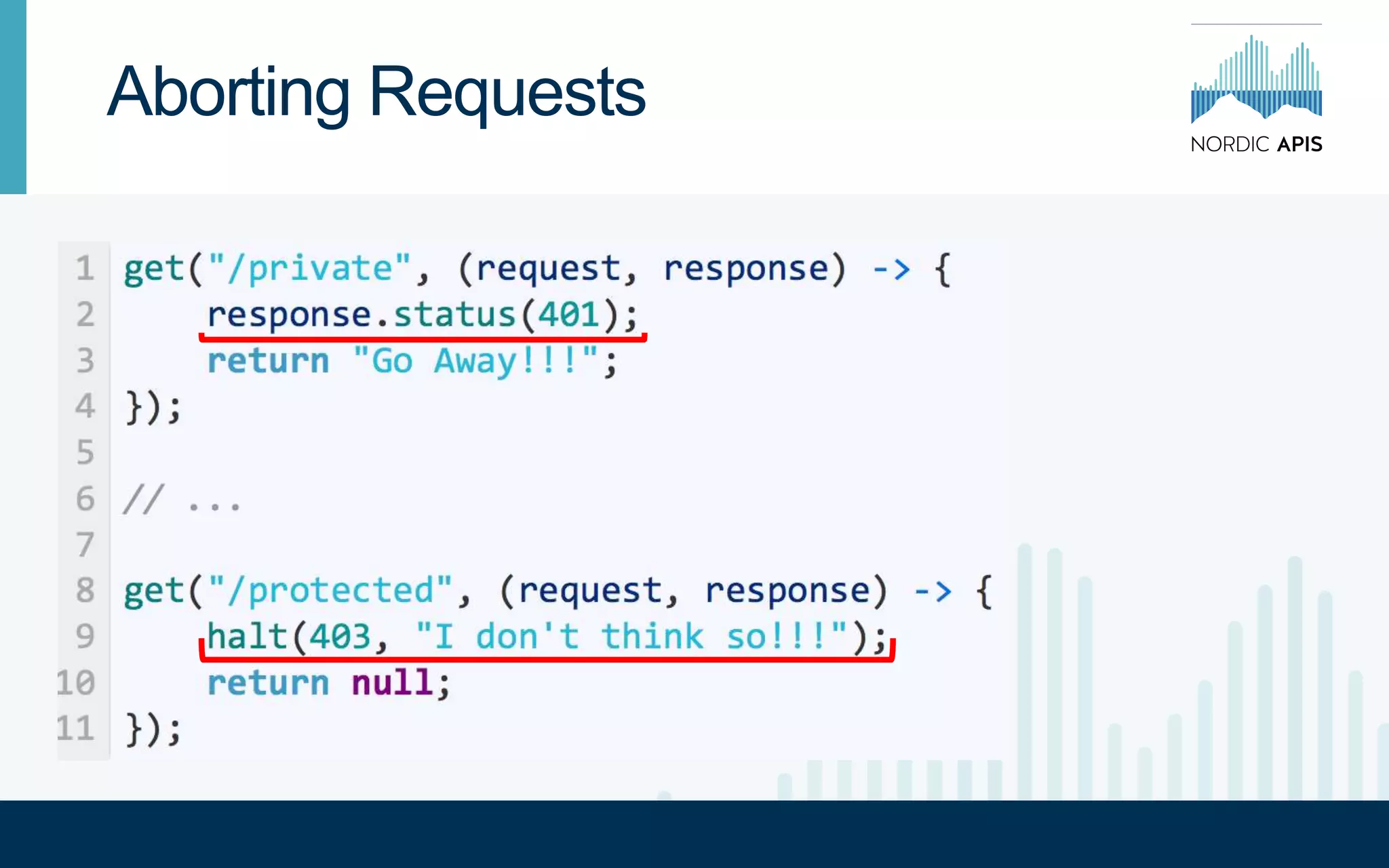 Aborting Requests

NORDIC APIS

1 get("/private", (request, response) -> {
2     response.status(401);
3     return "Go Away!!!";
4 });
5
6 // ...
7
8 get("/protected", (request, response) -> {
9     halt(403, "I don't think so!!!");
10     return null;
11 });